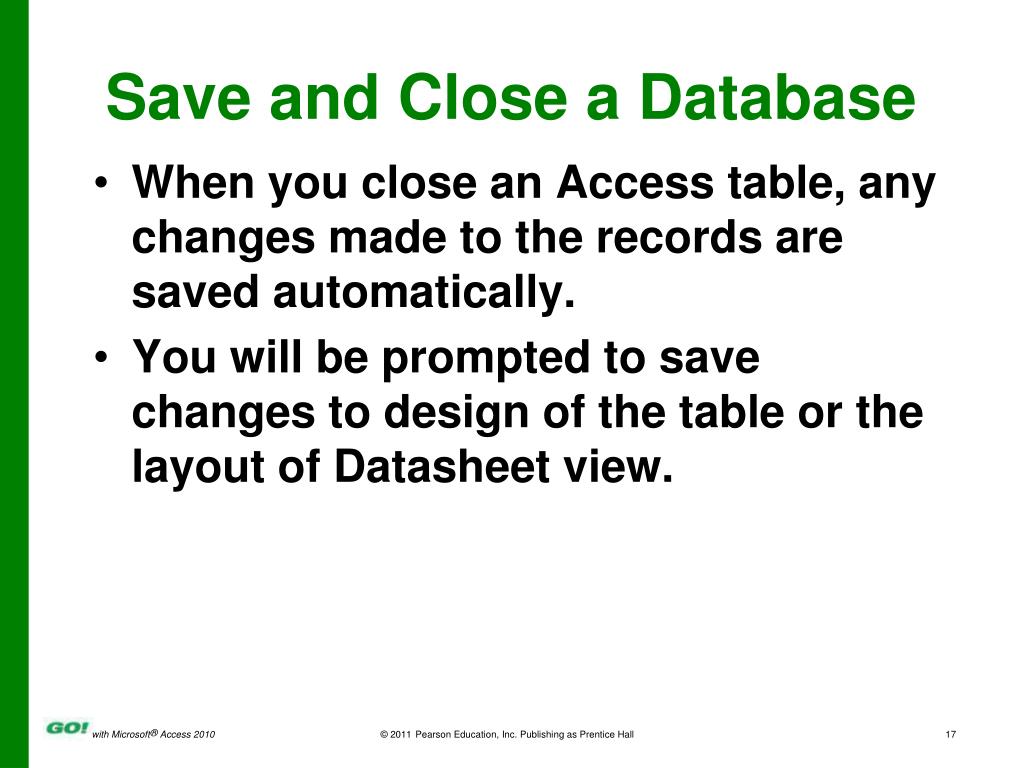 Save and Close a Database

• When you close an Access table, any changes made to the records are saved automatically.
• You will be prompted to save changes to design of the table or the layout of Datasheet view.

GO! with Microsoft® Access 2010

© 2011 Pearson Education, Inc. Publishing as Prentice Hall

17